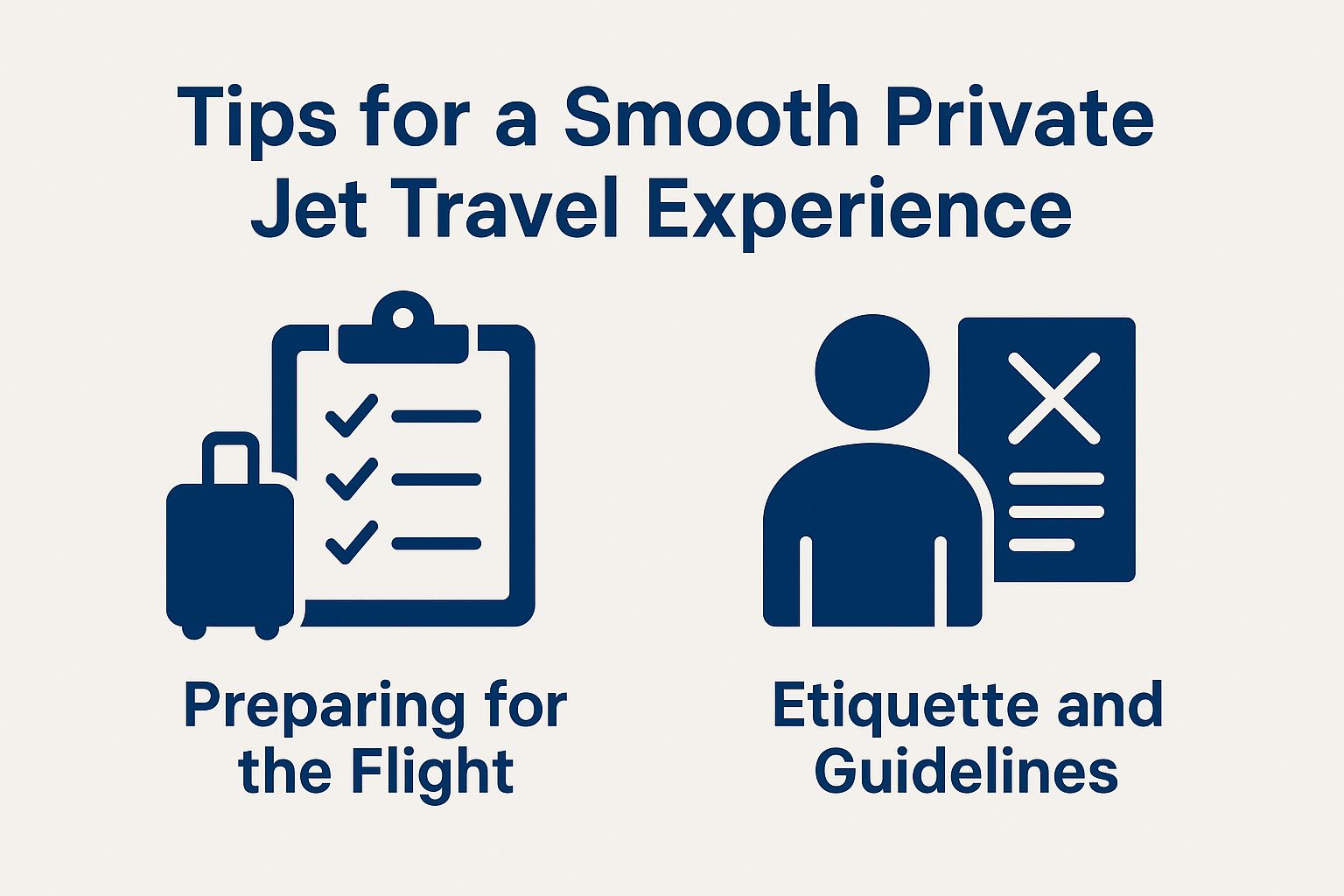 Tips for a Smooth Private Jet Travel Experience

Preparing for the Flight

Etiquette and Guidelines